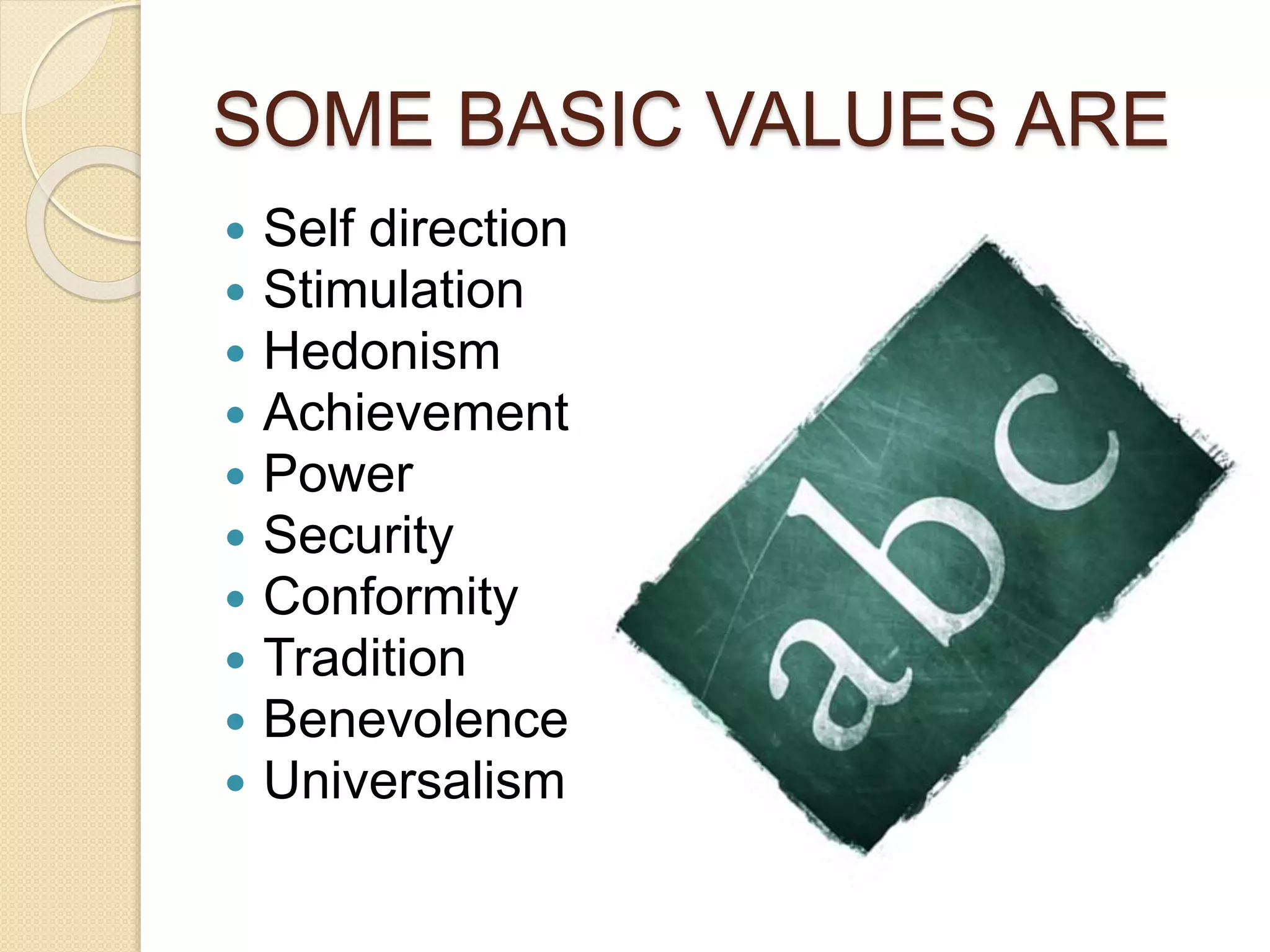 SOME BASIC VALUES ARE

- Self direction
- Stimulation
- Hedonism
- Achievement
- Power
- Security
- Conformity
- Tradition
- Benevolence
- Universalism

abc